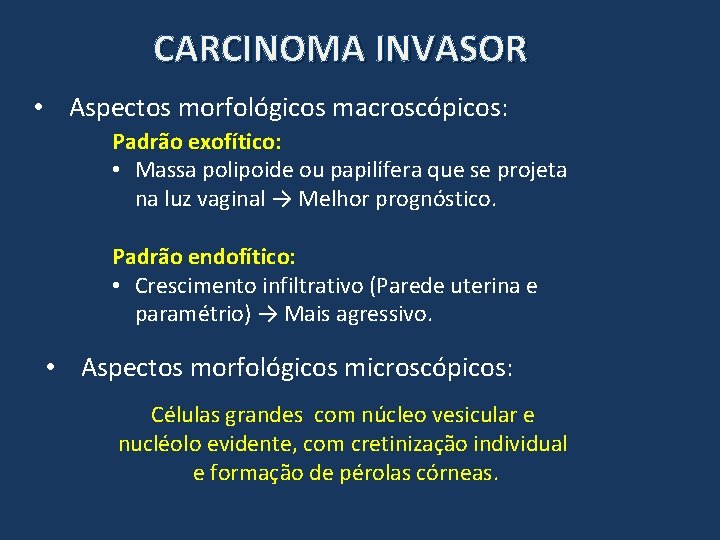 CARCINOMA INVASOR

• Aspectos morfológicos macroscópicos:

Padrão exofítico:

• Massa polipoide ou papilífera que se projeta na luz vaginal → Melhor prognóstico.

Padrão endofítico:

• Crescimento infiltrativo (Parede uterina e paramétrio) → Mais agressivo.

• Aspectos morfológicos microscópicos:

Células grandes com núcleo vesicular e nucléolo evidente, com cretinização individual e formação de pérolas córneas.